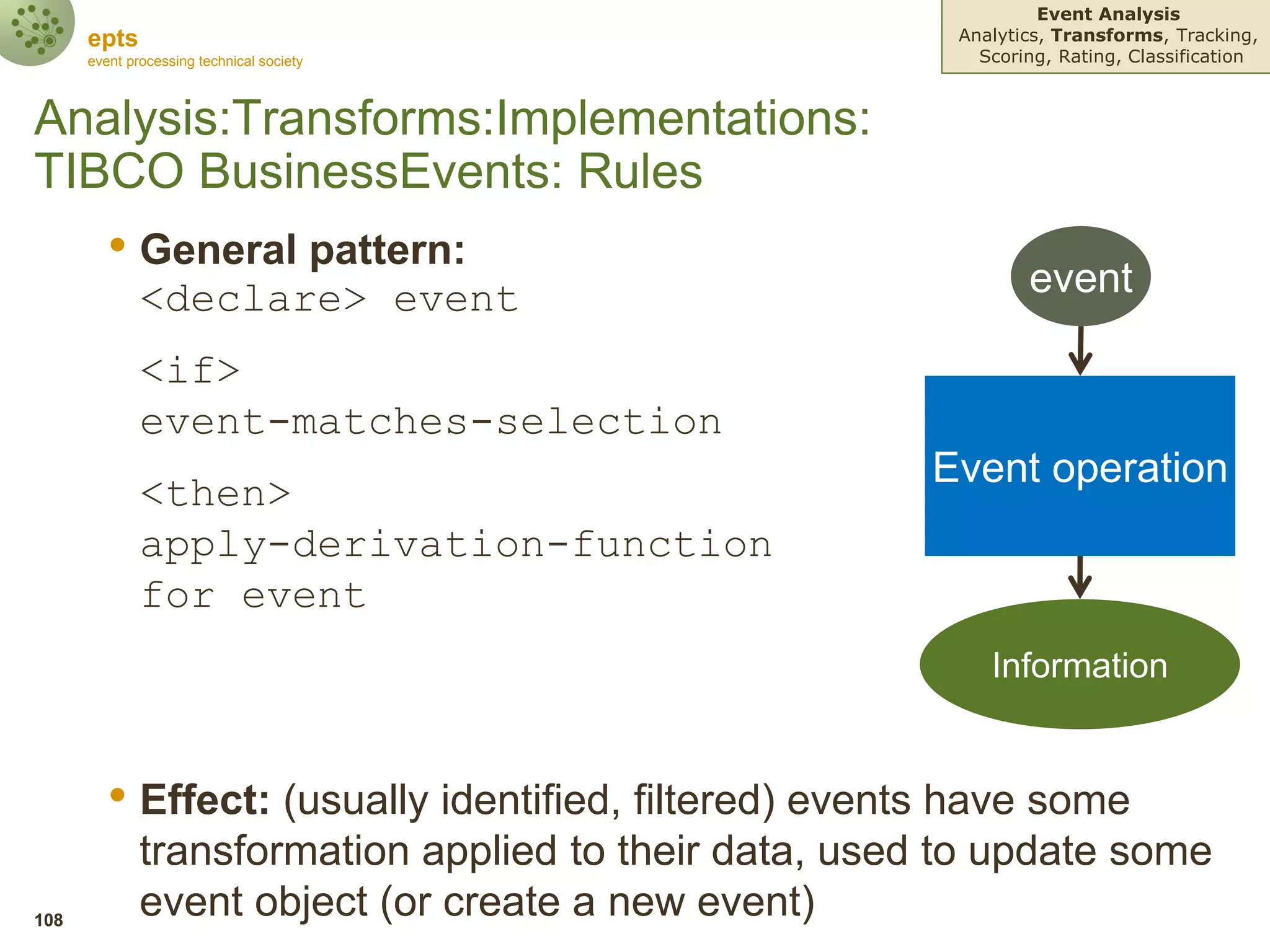 epts
event processing technical society

Event Analysis
Analytics, Transforms, Tracking, Scoring, Rating, Classification

Analysis:Transforms:Implementations: TIBCO BusinessEvents: Rules

• General pattern:
<declare> event

<if>
event-matches-selection

<then>
apply-derivation-function
for event

event

Event operation

Information

• Effect: (usually identified, filtered) events have some transformation applied to their data, used to update some event object (or create a new event)

108